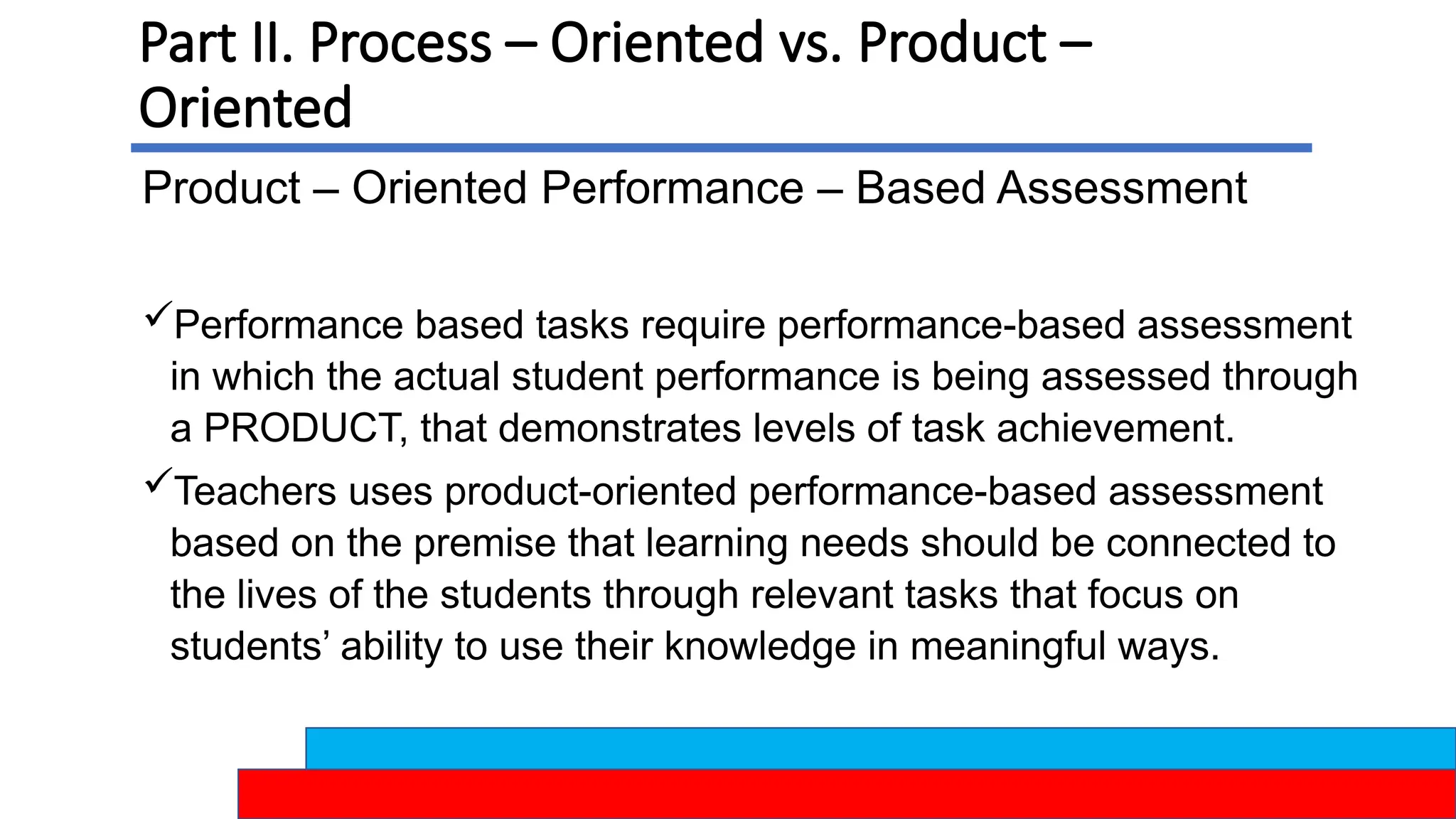 Part II. Process – Oriented vs. Product – Oriented

Product – Oriented Performance – Based Assessment

✓Performance based tasks require performance-based assessment in which the actual student performance is being assessed through a PRODUCT, that demonstrates levels of task achievement.

✓Teachers uses product-oriented performance-based assessment based on the premise that learning needs should be connected to the lives of the students through relevant tasks that focus on students’ ability to use their knowledge in meaningful ways.